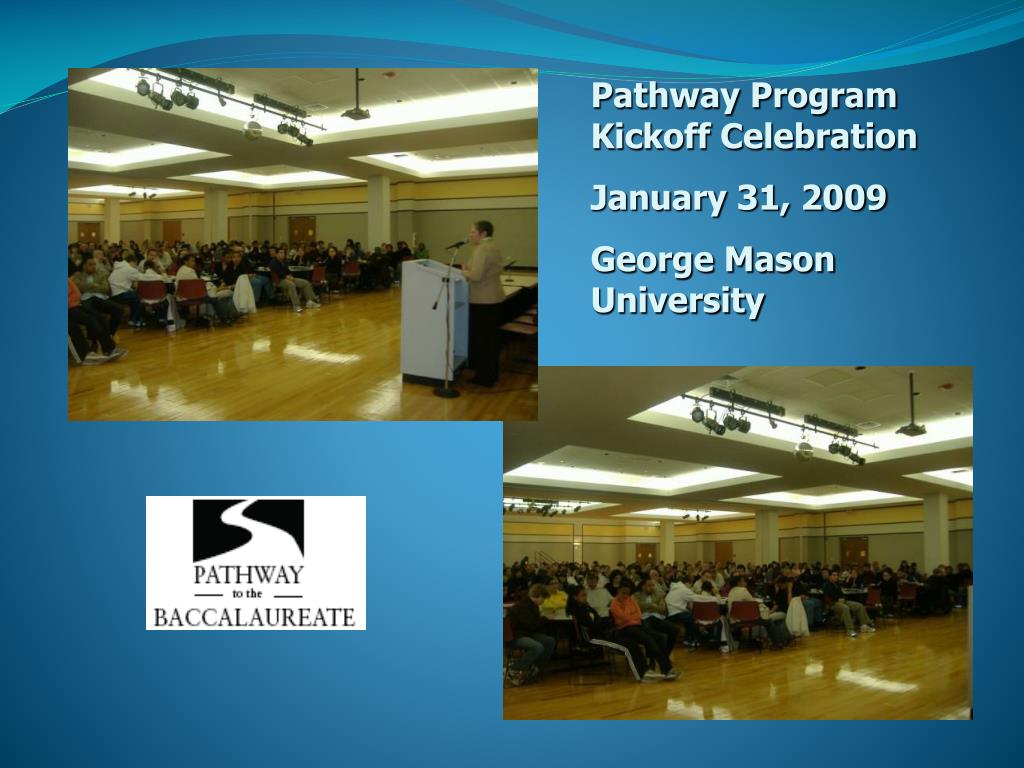 Pathway Program Kickoff Celebration

January 31, 2009

George Mason University

PATHWAY
to the
BACCALAUREATE